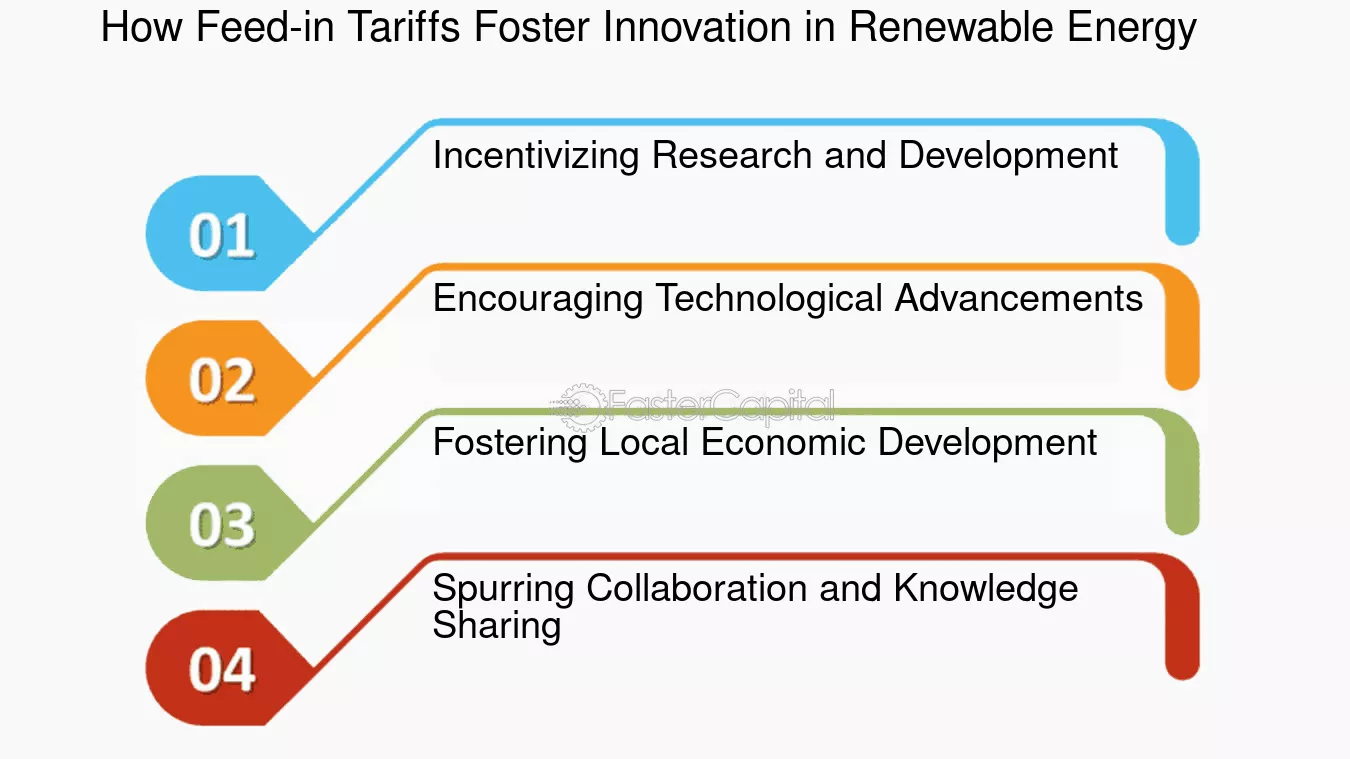 How Feed-in Tariffs Foster Innovation in Renewable Energy

01

Incentivizing Research and Development

02

Encouraging Technological Advancements

FasterCapital

03

Fostering Local Economic Development

04

Spurring Collaboration and Knowledge Sharing